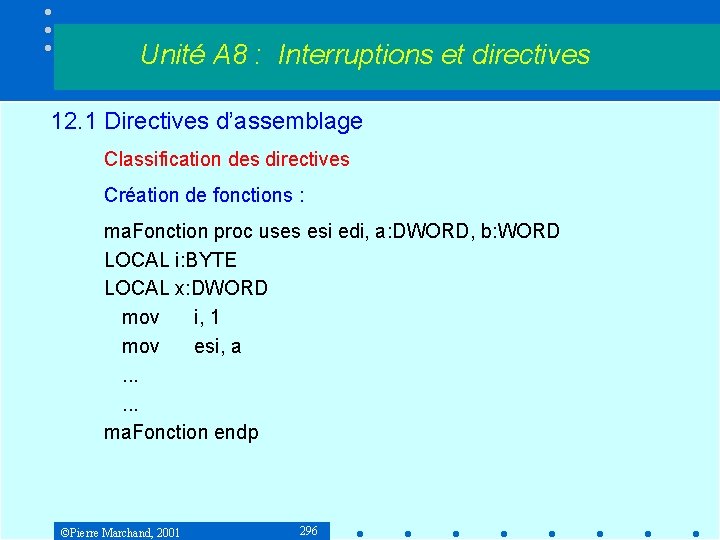 Unité A8 : Interruptions et directives

12.1 Directives d'assemblage

Classification des directives

Création de fonctions :

maFonction proc uses esi edi, a:DWORD, b:WORD
LOCAL i:BYTE
LOCAL x:DWORD
mov i, 1
mov esi, a
...
...
maFonction endp

©Pierre Marchand, 2001

296